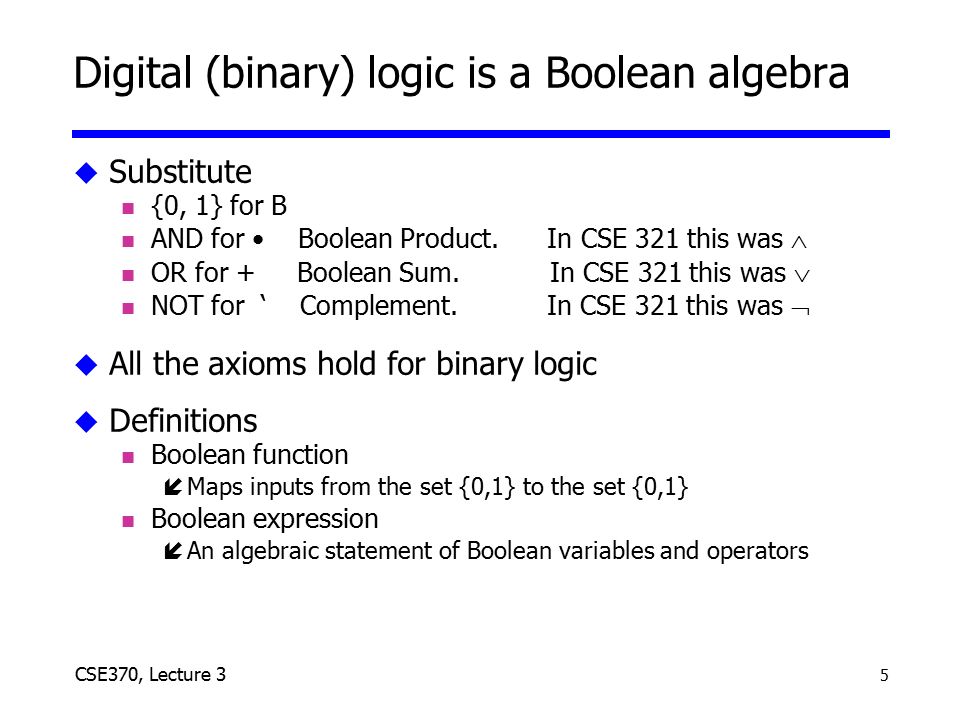 Digital (binary) logic is a Boolean algebra

Substitute
{0, 1} for B
AND for • Boolean Product. In CSE 321 this was $\wedge$
OR for + Boolean Sum. In CSE 321 this was $\vee$
NOT for ‘ Complement. In CSE 321 this was $\neg$

All the axioms hold for binary logic

Definitions
Boolean function
Maps inputs from the set {0,1} to the set {0,1}
Boolean expression
An algebraic statement of Boolean variables and operators

CSE370, Lecture 3

5